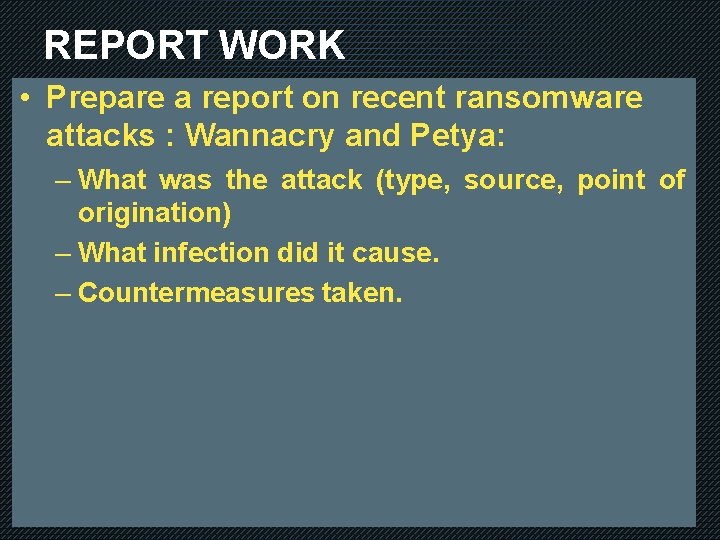 REPORT WORK

• Prepare a report on recent ransomware attacks : Wannacry and Petya:

– What was the attack (type, source, point of origination)

– What infection did it cause.

– Countermeasures taken.